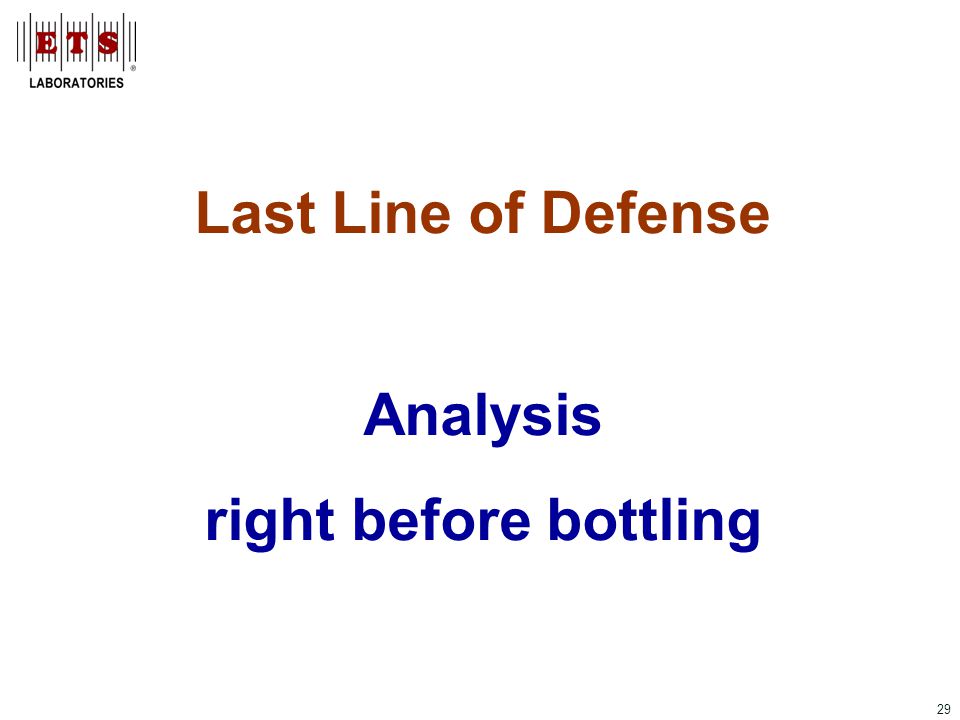 ETS®
LABORATORIES

Last Line of Defense

Analysis

right before bottling

29